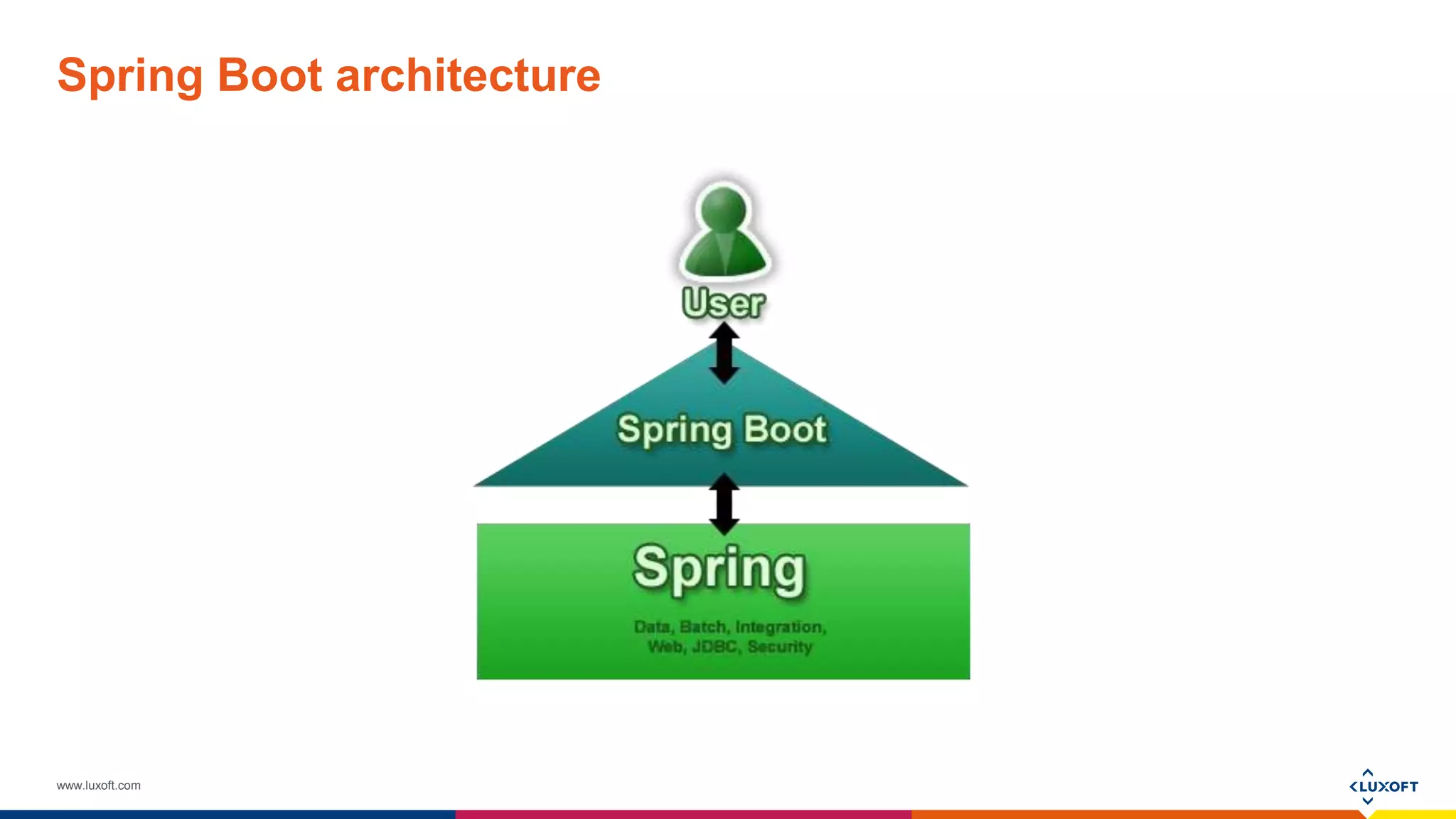 Spring Boot architecture

User

Spring Boot

Spring

Data, Batch, Integration, Web, JDBC, Security

www.luxoft.com

LUXOFT